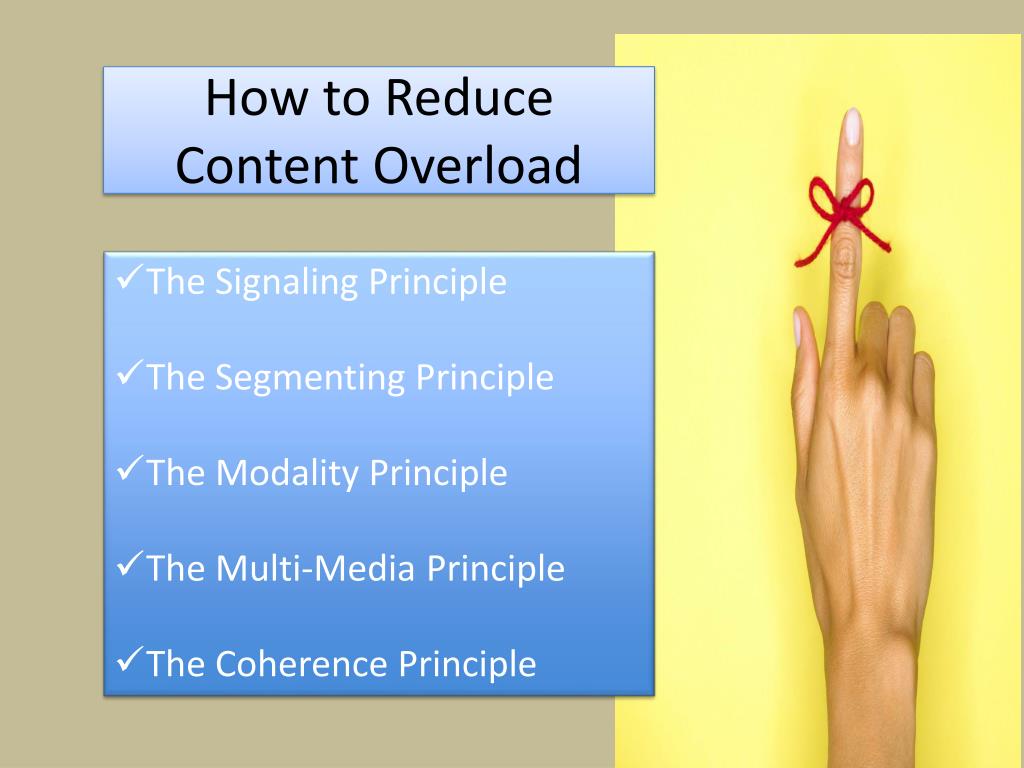 How to Reduce Content Overload

✓The Signaling Principle

✓The Segmenting Principle

✓The Modality Principle

✓The Multi-Media Principle

✓The Coherence Principle